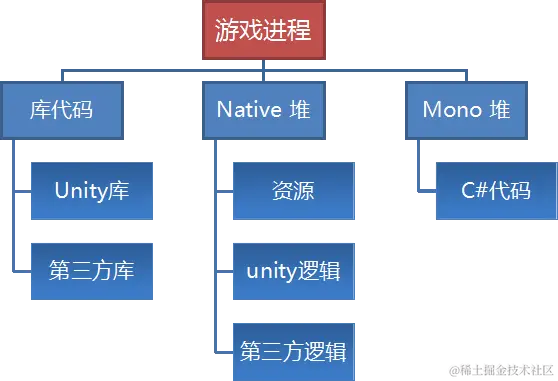 游戏进程

库代码

Unity库

第三方库

Native 堆

资源

unity逻辑

第三方逻辑

Mono 堆

C#代码

@稀土掘金技术社区